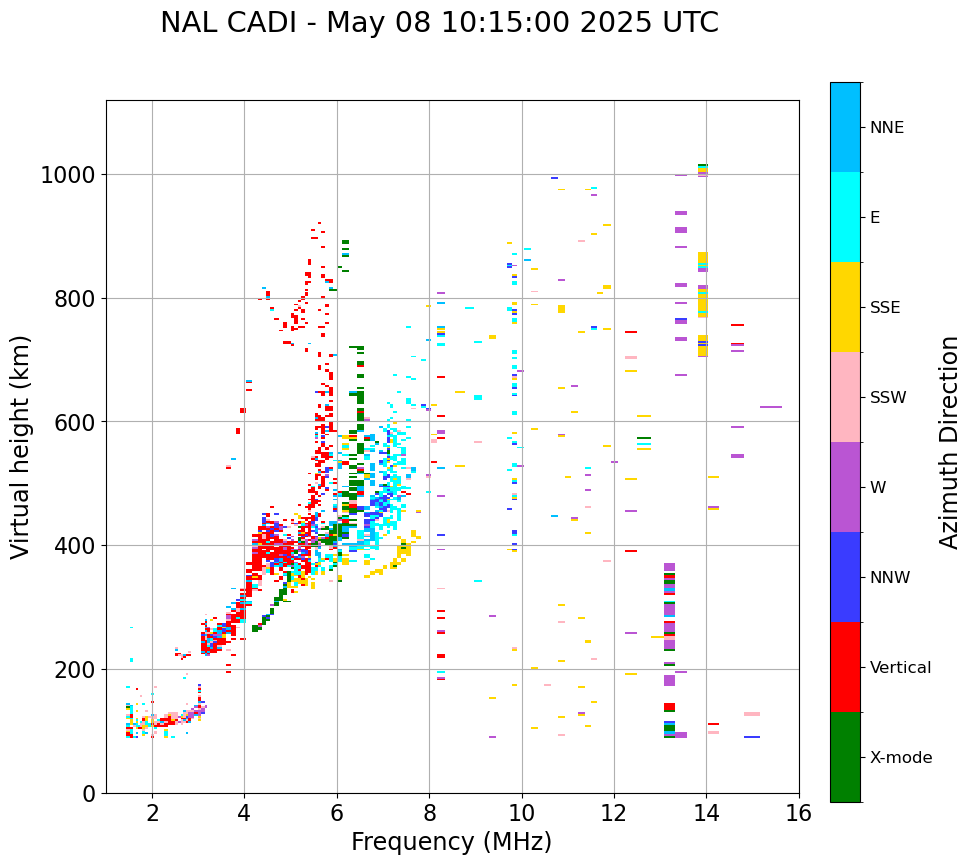 NAL CADI - May 08 10:15:00 2025 UTC

Virtual height (km)

1000
800
600
400
200
0

2
4
6
8
10
12
14
16

Frequency (MHz)

NNE
E
SSE
SSW
W
NNW
Vertical
X-mode

Azimuth Direction